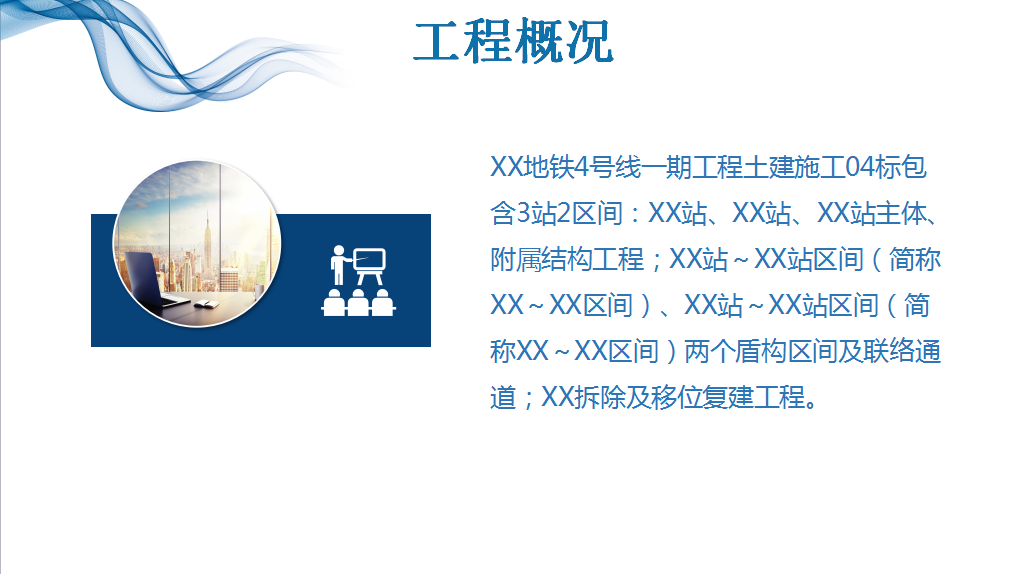 工程概况

XX地铁4号线一期工程土建施工04标包含3站2区间：XX站、XX站、XX站主体、附属结构工程；XX站～XX站区间（简称XX～XX区间）、XX站～XX站区间（简称XX～XX区间）两个盾构区间及联络通道；XX拆除及移位复建工程。